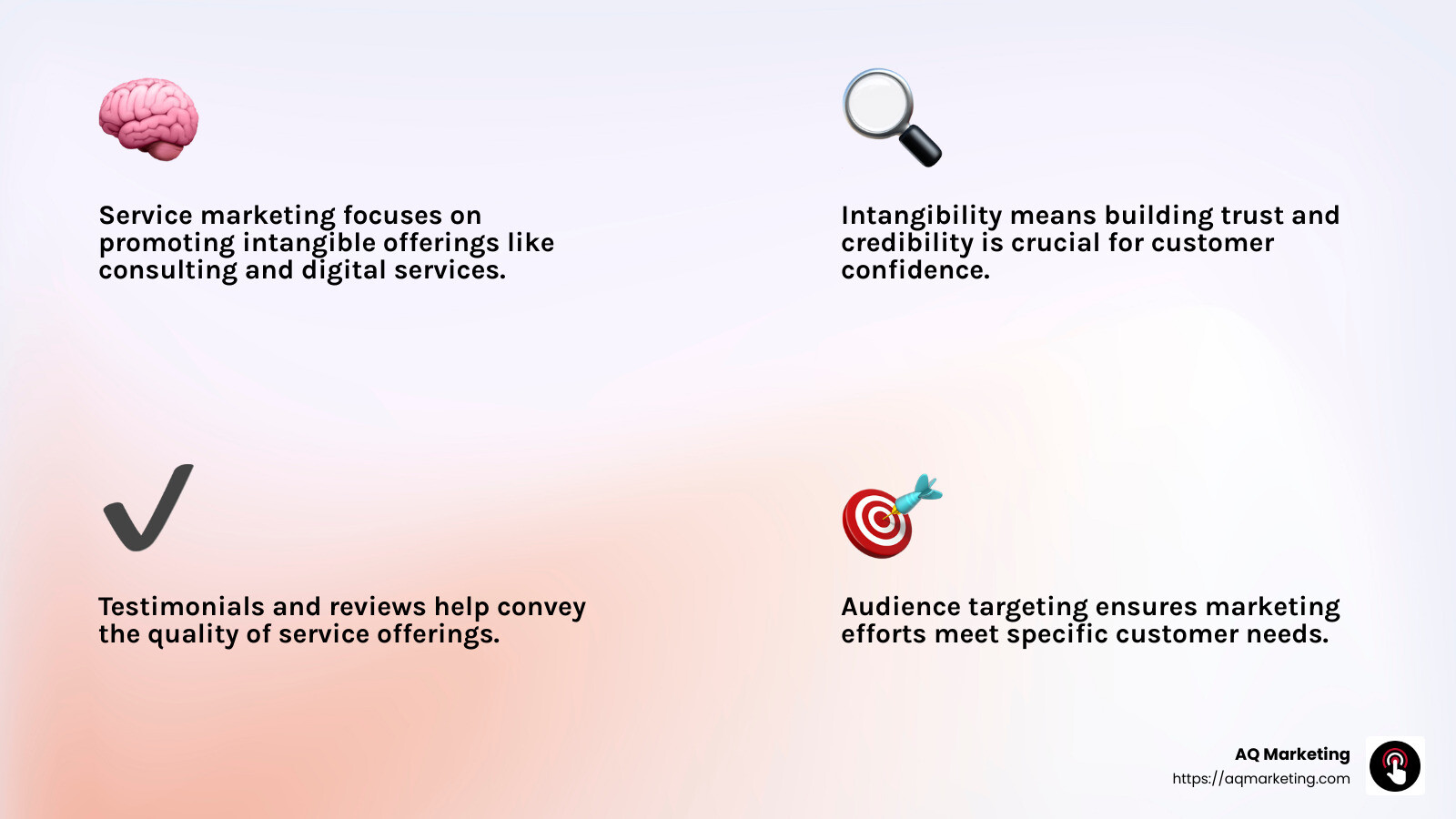 Service marketing focuses on promoting intangible offerings like consulting and digital services.

Intangibility means building trust and credibility is crucial for customer confidence.

Testimonials and reviews help convey the quality of service offerings.

Audience targeting ensures marketing efforts meet specific customer needs.

AQ Marketing
https://aqmarketing.com